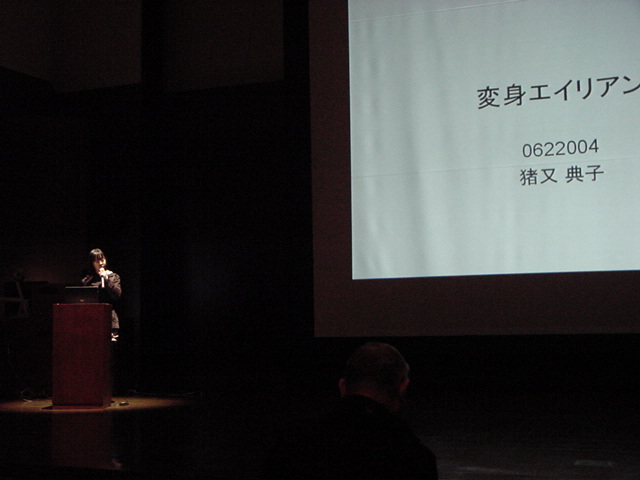 変身エイリアン

0622004
猪又 典子